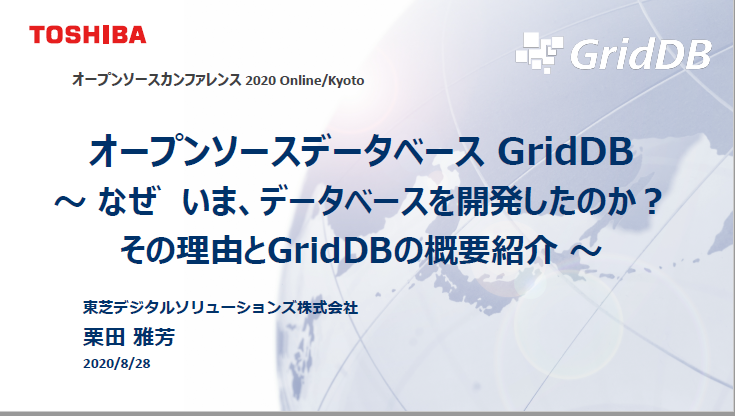 TOSHIBA

GridDB

オープンソースカンファレンス 2020 Online/Kyoto

オープンソースデータベース GridDB
～ なぜ いま、データベースを開発したのか？
その理由とGridDBの概要紹介 ～

東芝デジタルソリューションズ株式会社
栗田 雅芳
2020/8/28